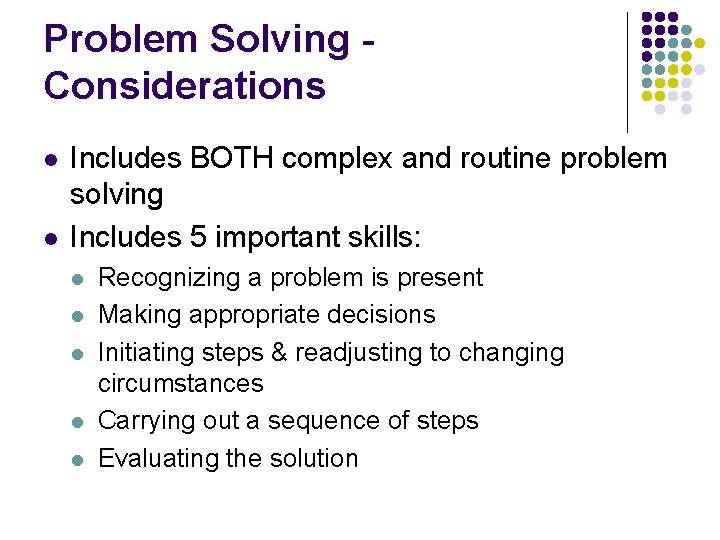 Problem Solving - Considerations

- Includes BOTH complex and routine problem solving
- Includes 5 important skills:
  - Recognizing a problem is present
  - Making appropriate decisions
  - Initiating steps & readjusting to changing circumstances
  - Carrying out a sequence of steps
  - Evaluating the solution